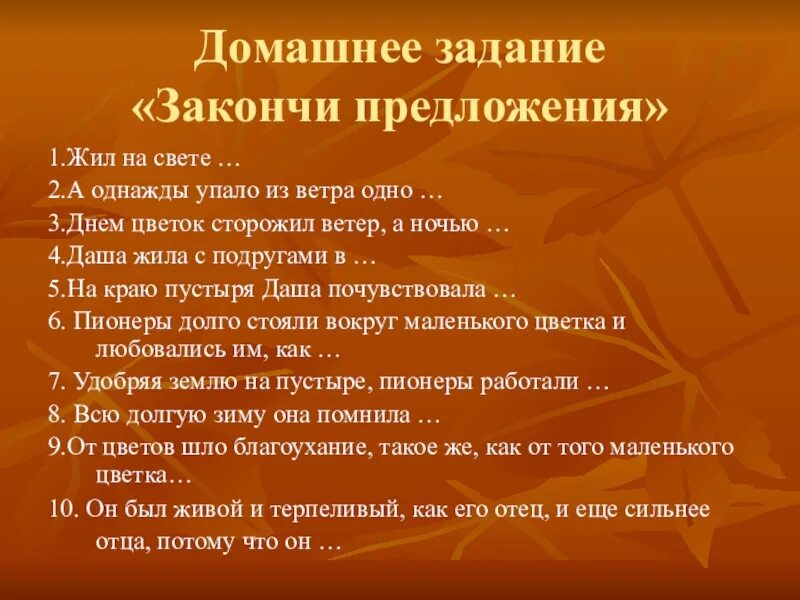 Домашнее задание
«Закончи предложения»

1.Жил на свете …
2.А однажды упало из ветра одно …
3.Днем цветок сторожил ветер, а ночью …
4.Даша жила с подругами в …
5.На краю пустыря Даша почувствовала …
6. Пионеры долго стояли вокруг маленького цветка и любовались им, как …
7. Удобряя землю на пустыре, пионеры работали …
8. Всю долгую зиму она помнила …
9.От цветов шло благоухание, такое же, как от того маленького цветка…
10. Он был живой и терпеливый, как его отец, и еще сильнее отца, потому что он …